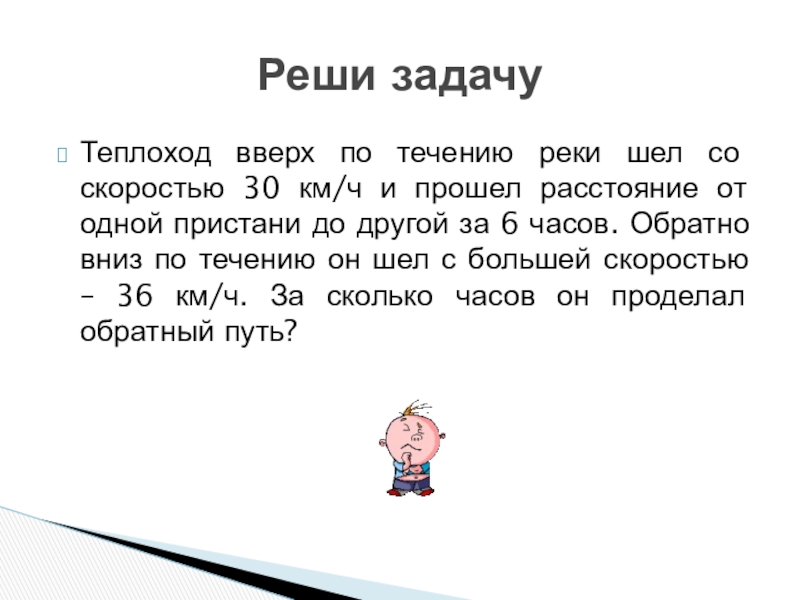 Реши задачу

Теплоход вверх по течению реки шел со скоростью 30 км/ч и прошел расстояние от одной пристани до другой за 6 часов. Обратно вниз по течению он шел с большей скоростью – 36 км/ч. За сколько часов он проделал обратный путь?